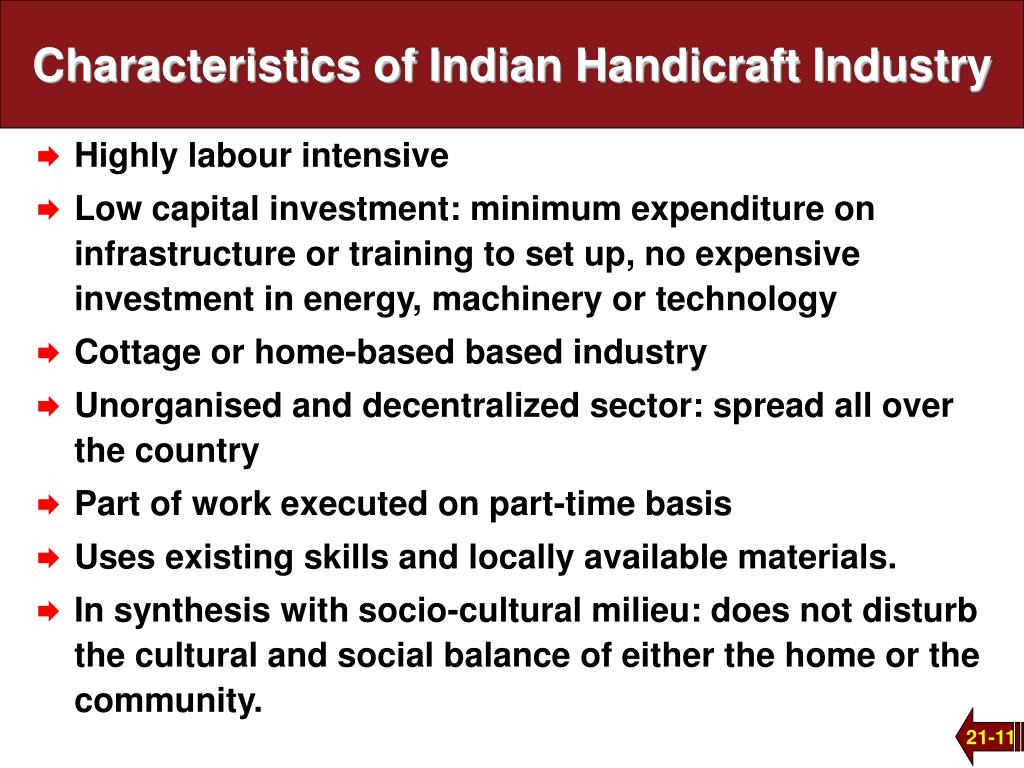 Characteristics of Indian Handicraft Industry

Highly labour intensive

Low capital investment: minimum expenditure on infrastructure or training to set up, no expensive investment in energy, machinery or technology

Cottage or home-based based industry

Unorganised and decentralized sector: spread all over the country

Part of work executed on part-time basis

Uses existing skills and locally available materials.

In synthesis with socio-cultural milieu: does not disturb the cultural and social balance of either the home or the community.

21-11